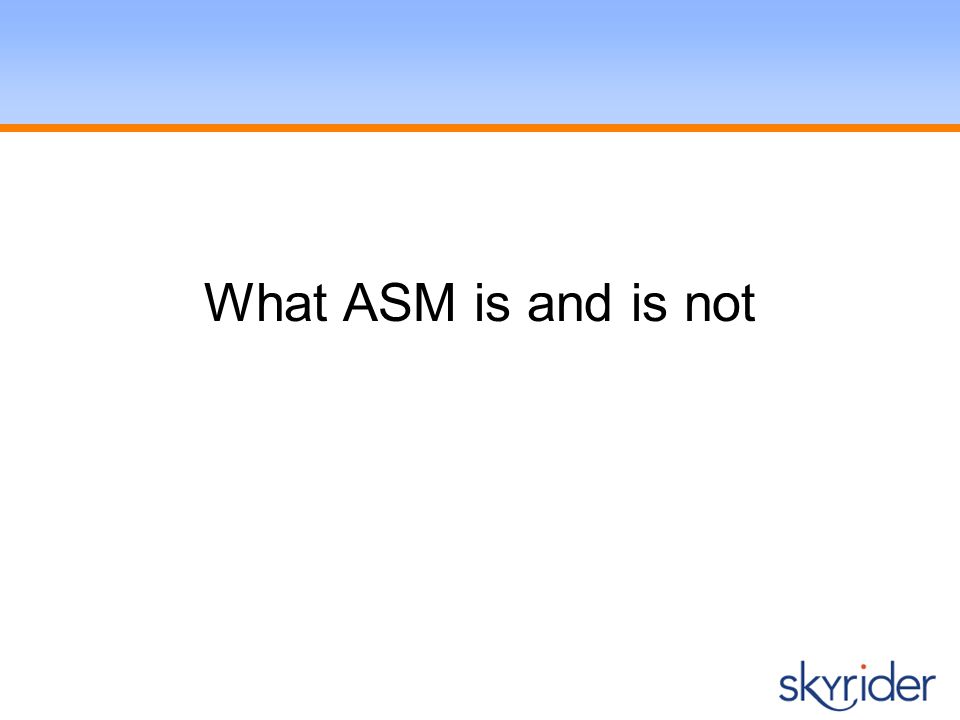 What ASM is and is not

skyrider